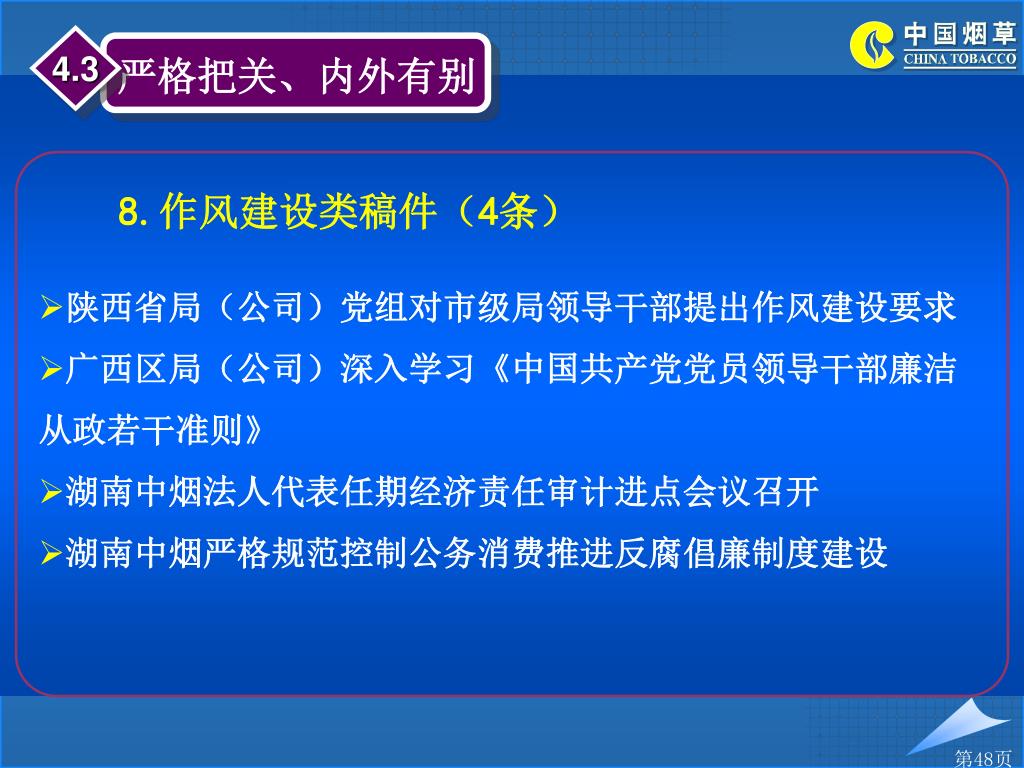 4.3 严格把关、内外有别

中国烟草
CHINA TOBACCO

8. 作风建设类稿件（4条）

➢陕西省局（公司）党组对市级局领导干部提出作风建设要求

➢广西区局（公司）深入学习《中国共产党党员领导干部廉洁从政若干准则》

➢湖南中烟法人代表任期经济责任审计进点会议召开

➢湖南中烟严格规范控制公务消费推进反腐倡廉制度建设

第48页